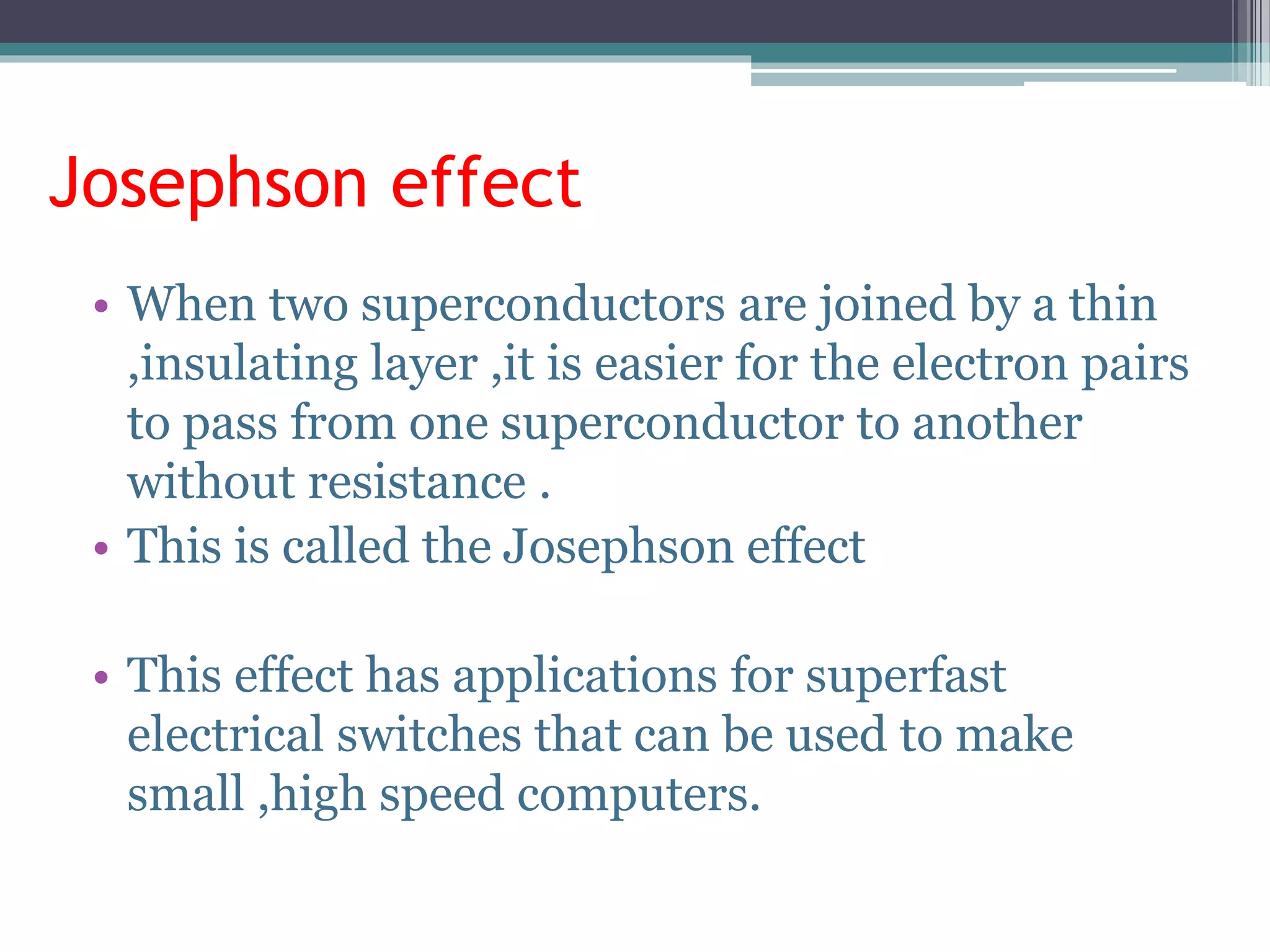 Josephson effect

• When two superconductors are joined by a thin ,insulating layer ,it is easier for the electron pairs to pass from one superconductor to another without resistance .

• This is called the Josephson effect

• This effect has applications for superfast electrical switches that can be used to make small ,high speed computers.